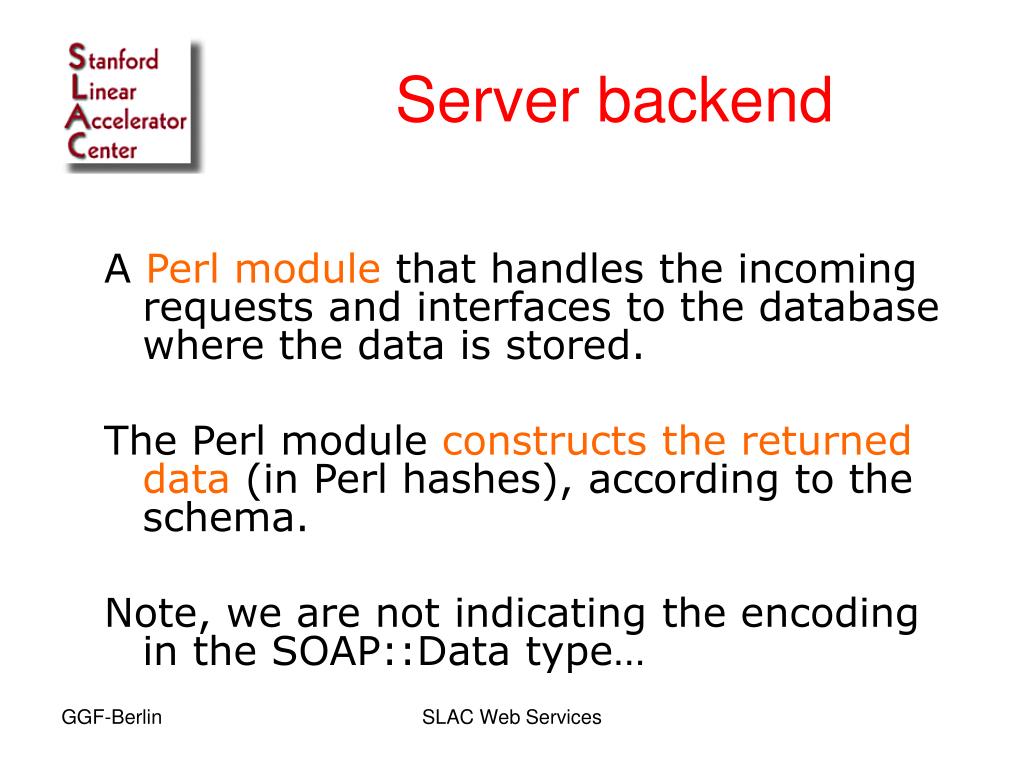 Stanford
Linear
Accelerator
Center

Server backend

A Perl module that handles the incoming requests and interfaces to the database where the data is stored.

The Perl module constructs the returned data (in Perl hashes), according to the schema.

Note, we are not indicating the encoding in the SOAP::Data type…

GGF-Berlin

SLAC Web Services